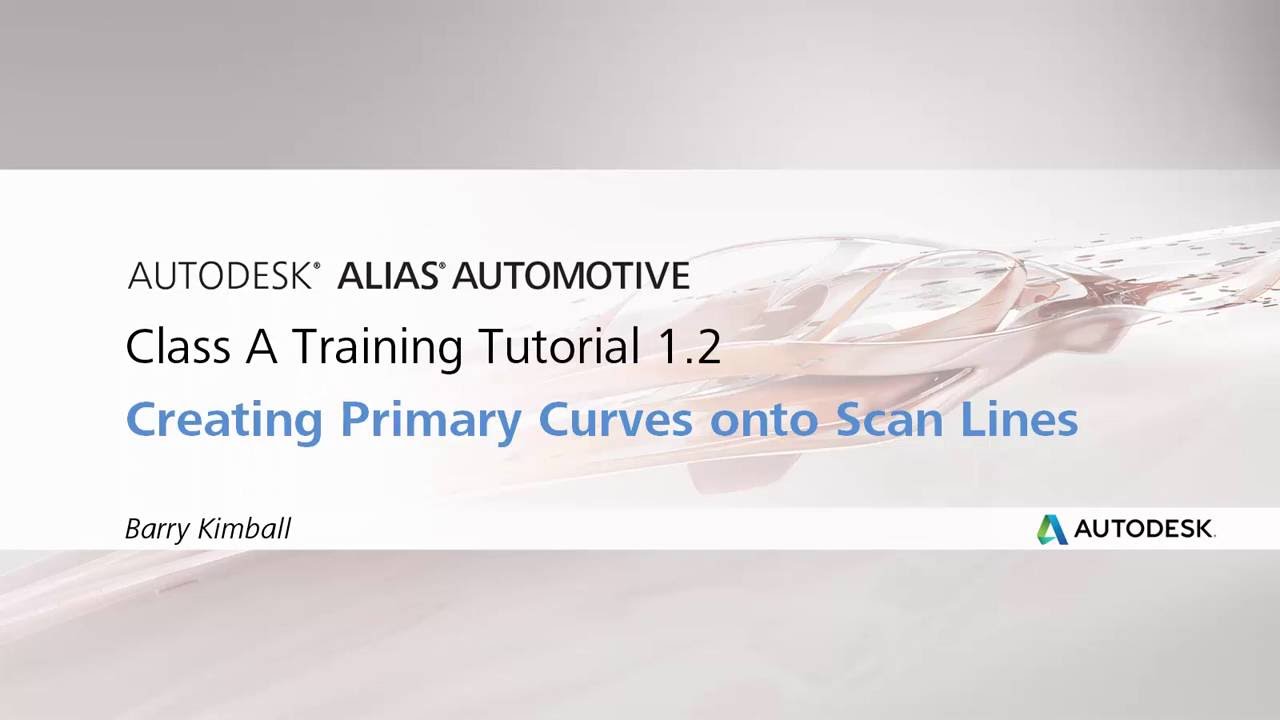 AUTODESK® ALIAS® AUTOMOTIVE

Class A Training Tutorial 1.2

Creating Primary Curves onto Scan Lines

Barry Kimball

AUTODESK.